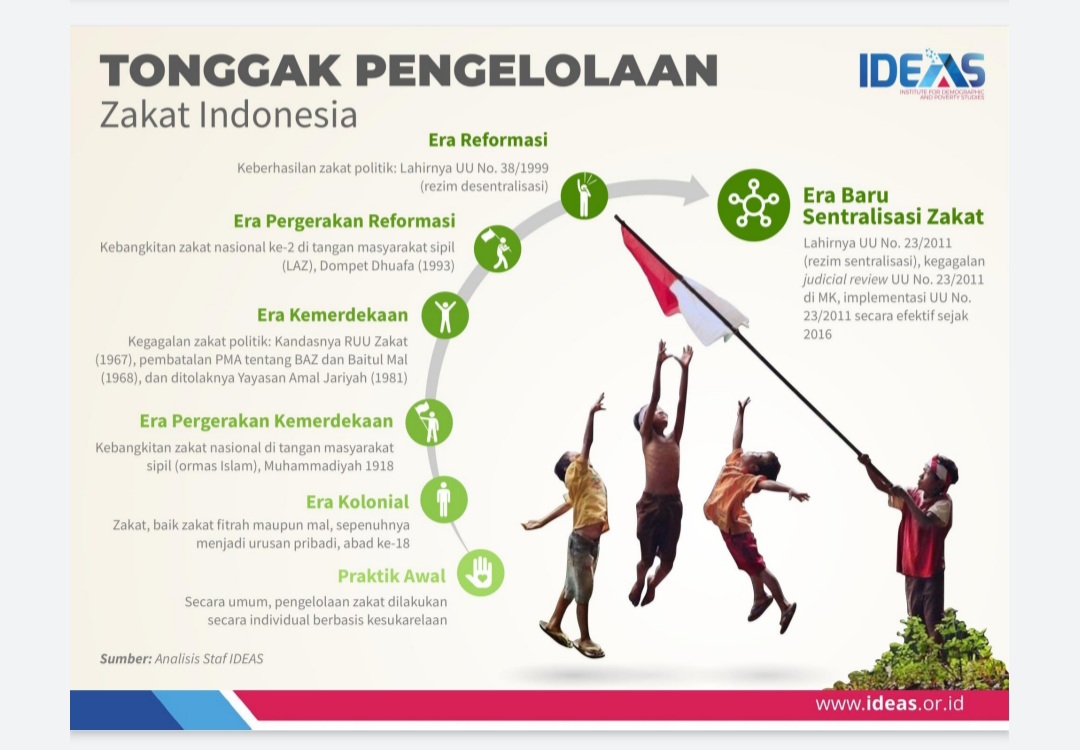 TONGGAK PENGELOLAAN
Zakat Indonesia

IDEAS
INSTITUTE FOR DEMOGRAPHIC AND POVERTY STUDIES

Era Reformasi
Keberhasilan zakat politik: Lahirnya UU No. 38/1999 (rezim desentralisasi)

Era Pergerakan Reformasi
Kebangkitan zakat nasional ke-2 di tangan masyarakat sipil (LAZ), Dompet Dhuafa (1993)

Era Kemerdekaan
Kegagalan zakat politik: Kandasnya RUU Zakat (1967), pembatalan PMA tentang BAZ dan Baitul Mal (1968), dan ditolaknya Yayasan Amal Jariyah (1981)

Era Pergerakan Kemerdekaan
Kebangkitan zakat nasional di tangan masyarakat sipil (ormas Islam), Muhammadiyah 1918

Era Kolonial
Zakat, baik zakat fitrah maupun mal, sepenuhnya menjadi urusan pribadi, abad ke-18

Praktik Awal
Secara umum, pengelolaan zakat dilakukan secara individual berbasis kesukarelaan

Era Baru Sentralisasi Zakat
Lahirnya UU No. 23/2011 (rezim sentralisasi), kegagalan judicial review UU No. 23/2011 di MK, implementasi UU No. 23/2011 secara efektif sejak 2016

Sumber: Analisis Staf IDEAS

www.ideas.or.id